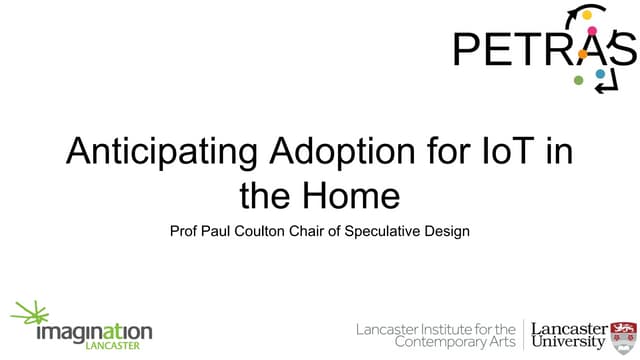 PETRAS

Anticipating Adoption for IoT in the Home

Prof Paul Coulton Chair of Speculative Design

imagination
LANCASTER

Lancaster Institute for the Contemporary Arts

Lancaster University